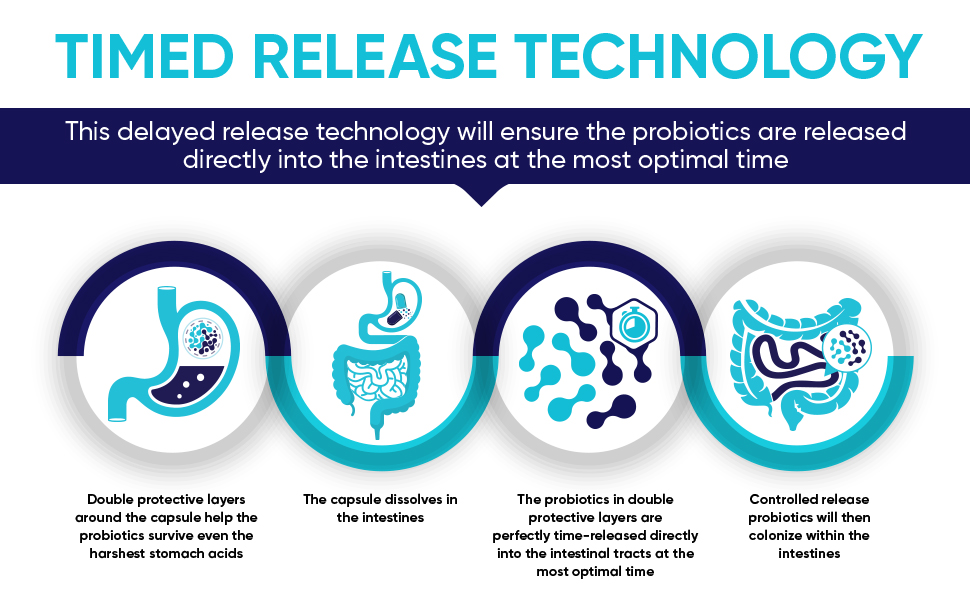 TIMED RELEASE TECHNOLOGY

This delayed release technology will ensure the probiotics are released directly into the intestines at the most optimal time

Double protective layers around the capsule help the probiotics survive even the harshest stomach acids

The capsule dissolves in the intestines

The probiotics in double protective layers are perfectly time-released directly into the intestinal tracts at the most optimal time

Controlled release probiotics will then colonize within the intestines